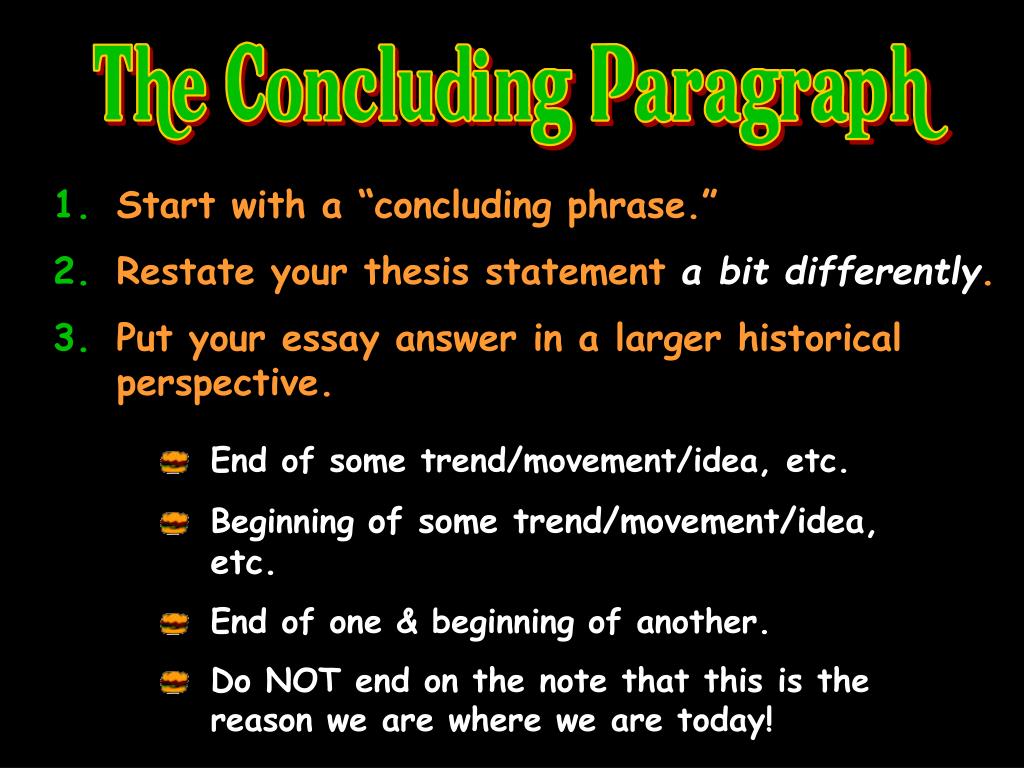 The Concluding Paragraph

1. Start with a “concluding phrase.”
2. Restate your thesis statement a bit differently.
3. Put your essay answer in a larger historical perspective.

End of some trend/movement/idea, etc.

Beginning of some trend/movement/idea, etc.

End of one & beginning of another.

Do NOT end on the note that this is the reason we are where we are today!